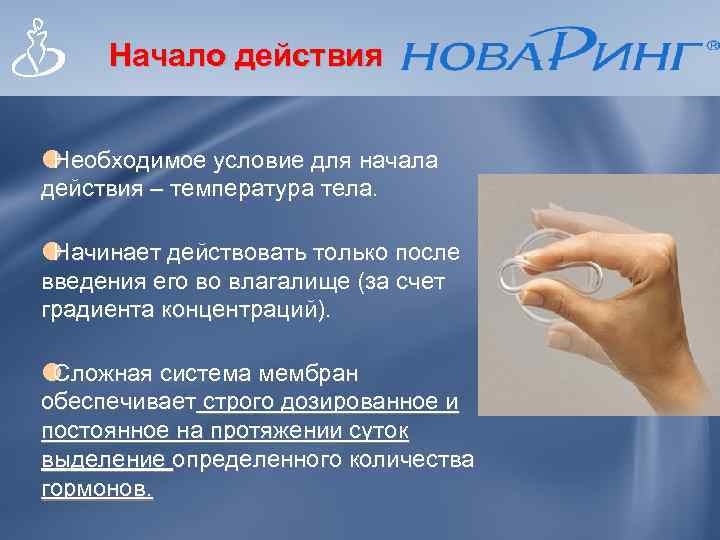 Начало действия НОВАРИНГ®

Необходимое условие для начала действия – температура тела.

Начинает действовать только после введения его во влагалище (за счет градиента концентраций).

Сложная система мембран обеспечивает строго дозированное и постоянное на протяжении суток выделение определенного количества гормонов.